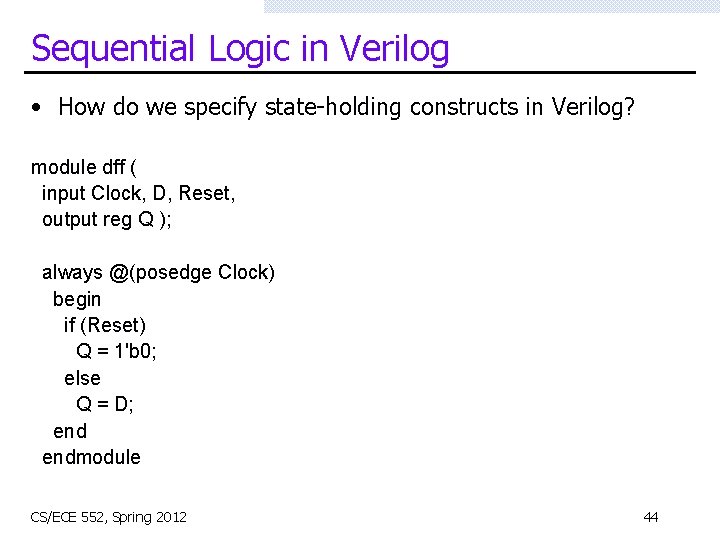 Sequential Logic in Verilog

• How do we specify state-holding constructs in Verilog?

module dff (
input Clock, D, Reset,
output reg Q );

always @(posedge Clock)
begin
if (Reset)
Q = 1'b0;
else
Q = D;
end
endmodule

CS/ECE 552, Spring 2012

44